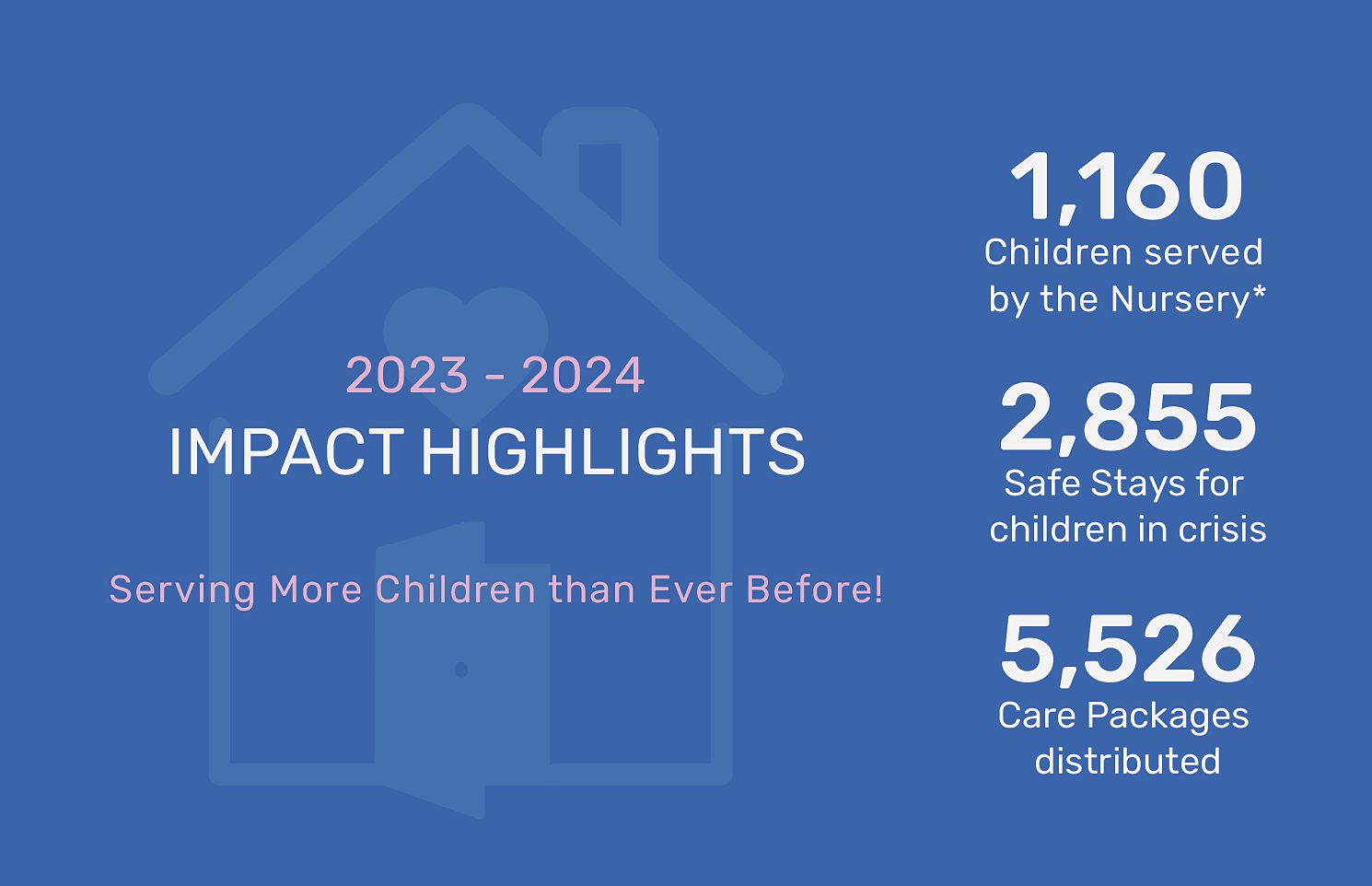 2023 - 2024
IMPACT HIGHLIGHTS

Serving More Children than Ever Before!

1,160
Children served by the Nursery*

2,855
Safe Stays for children in crisis

5,526
Care Packages distributed